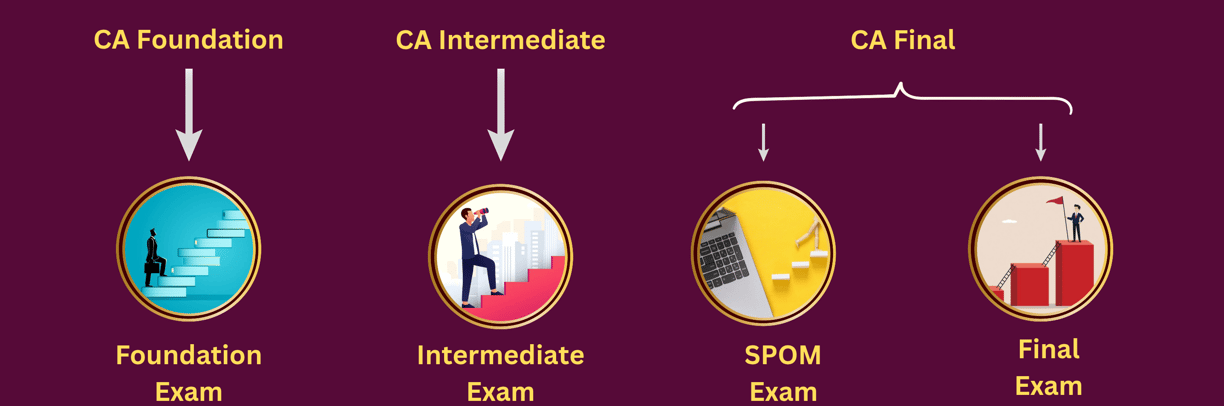 CA Foundation

CA Intermediate

CA Final

Foundation Exam

Intermediate Exam

SPOM Exam

Final Exam